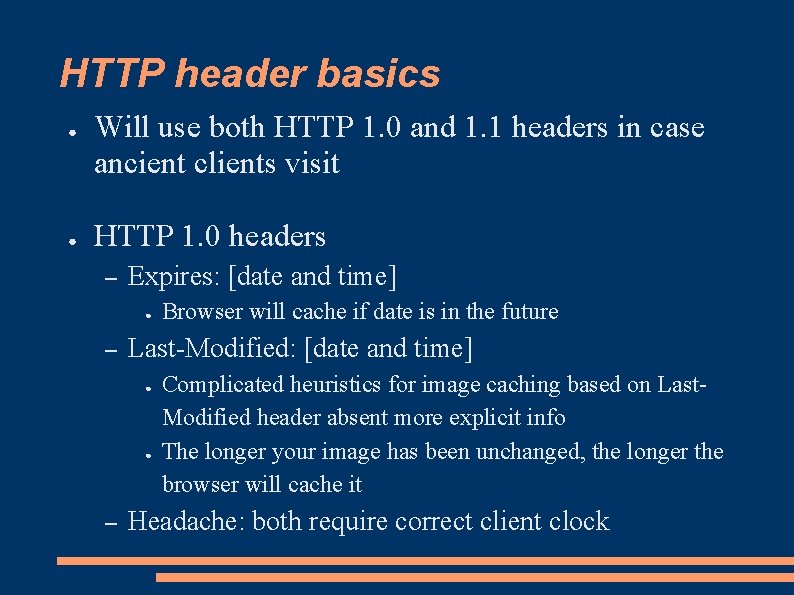 HTTP header basics

● Will use both HTTP 1.0 and 1.1 headers in case ancient clients visit

● HTTP 1.0 headers
– Expires: [date and time]
● Browser will cache if date is in the future
– Last-Modified: [date and time]
● Complicated heuristics for image caching based on Last-Modified header absent more explicit info
● The longer your image has been unchanged, the longer the browser will cache it
– Headache: both require correct client clock